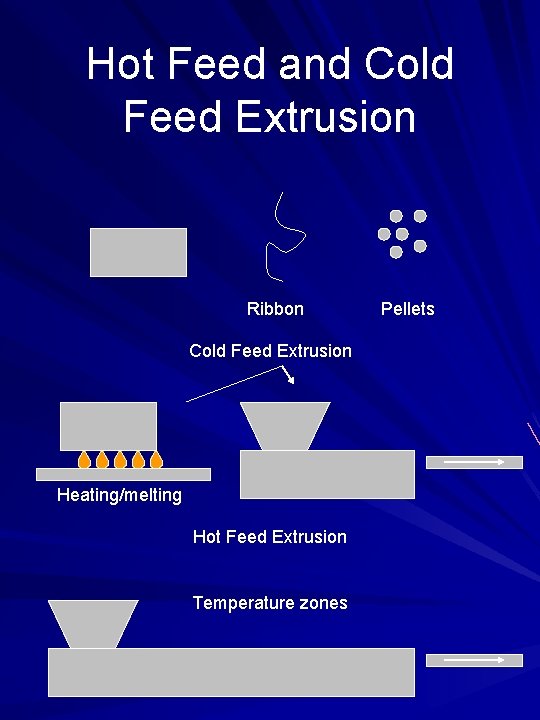 Hot Feed and Cold Feed Extrusion

Ribbon

Pellets

Cold Feed Extrusion

Heating/melting

Hot Feed Extrusion

Temperature zones